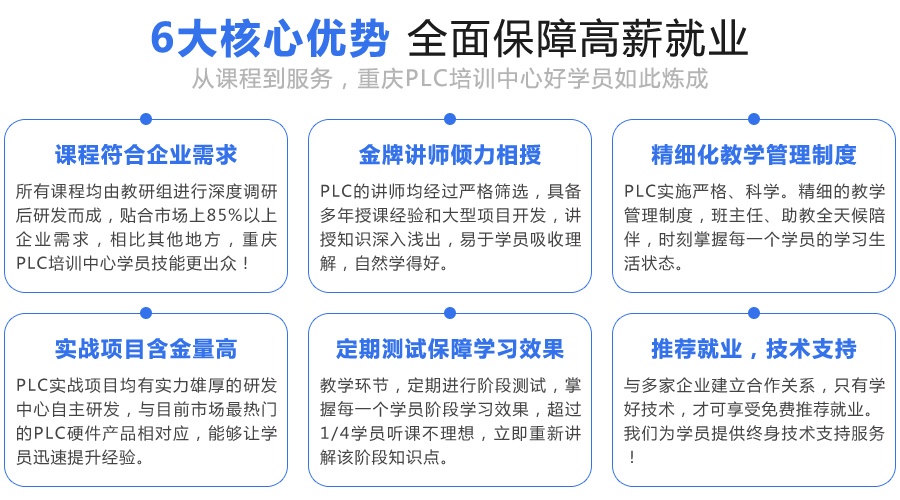 6大核心优势 全面保障高薪就业

从课程到服务，重庆PLC培训中心好学员如此炼成

课程符合企业需求

所有课程均由教研组进行深度调研后研发而成，贴合市场上85%以上企业需求，相比其他地方，重庆PLC培训中心学员技能更出众！

金牌讲师倾力相授

PLC的讲师均经过严格筛选，具备多年授课经验和大型项目开发，讲授知识深入浅出，易于学员吸收理解，自然学得好。

精细化教学管理制度

PLC实施严格、科学。精细的教学管理制度，班主任、助教全天候陪伴，时刻掌握每一个学员的学习生活状态。

实战项目含金量高

PLC实战项目均有实力雄厚的研发中心自主研发，与目前市场最热门的PLC硬件产品相对应，能够让学员迅速提升经验。

定期测试保障学习效果

教学环节，定期进行阶段测试，掌握每一个学员阶段学习效果，超过1/4学员听课不理想，立即重新讲解该阶段知识点。

推荐就业，技术支持

与多家企业建立合作关系，只有学好技术，才可享受免费推荐就业。我们为学员提供终身技术支持服务！